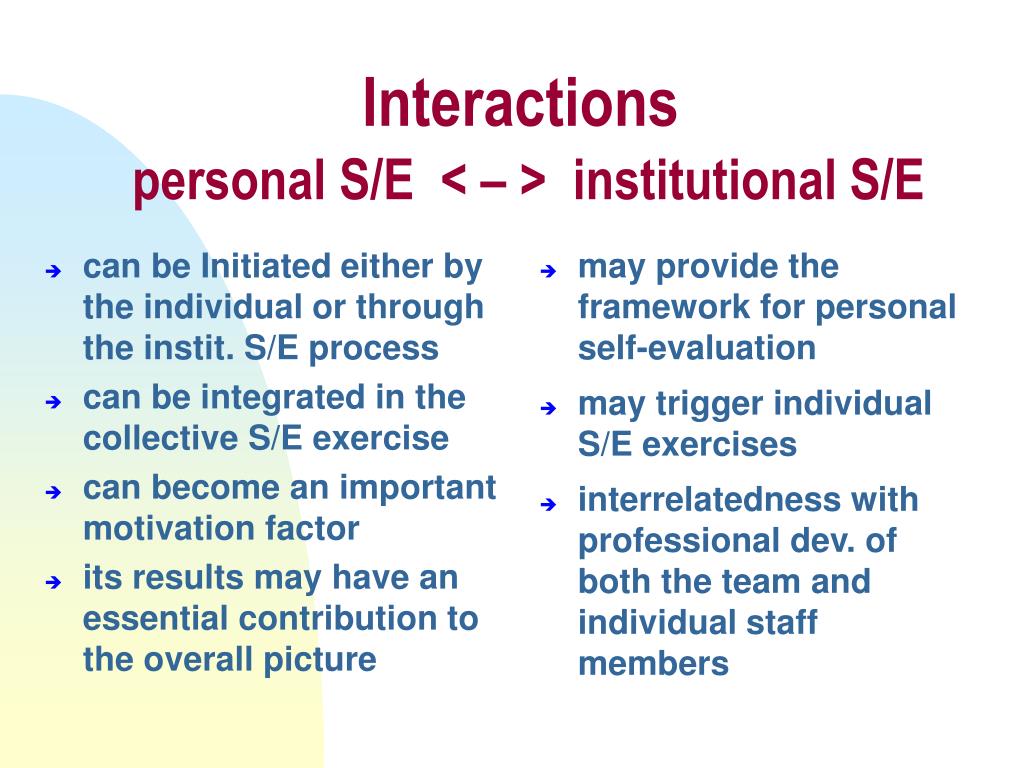 Interactions
personal S/E < – > institutional S/E

➔ can be Initiated either by the individual or through the instit. S/E process
➔ can be integrated in the collective S/E exercise
➔ can become an important motivation factor
➔ its results may have an essential contribution to the overall picture

➔ may provide the framework for personal self-evaluation
➔ may trigger individual S/E exercises
➔ interrelatedness with professional dev. of both the team and individual staff members